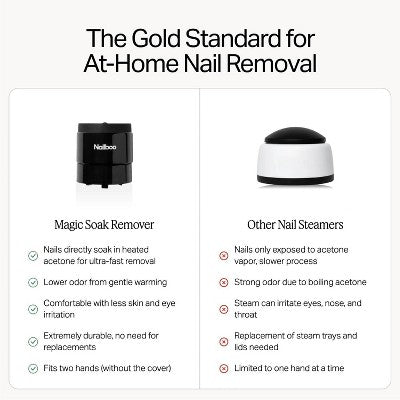 The Gold Standard for At-Home Nail Removal

Nailboo

Magic Soak Remover

Nails directly soak in heated acetone for ultra-fast removal

Lower odor from gentle warming

Comfortable with less skin and eye irritation

Extremely durable, no need for replacements

Fits two hands (without the cover)

Other Nail Steamers

Nails only exposed to acetone vapor, slower process

Strong odor due to boiling acetone

Steam can irritate eyes, nose, and throat

Replacement of steam trays and lids needed

Limited to one hand at a time